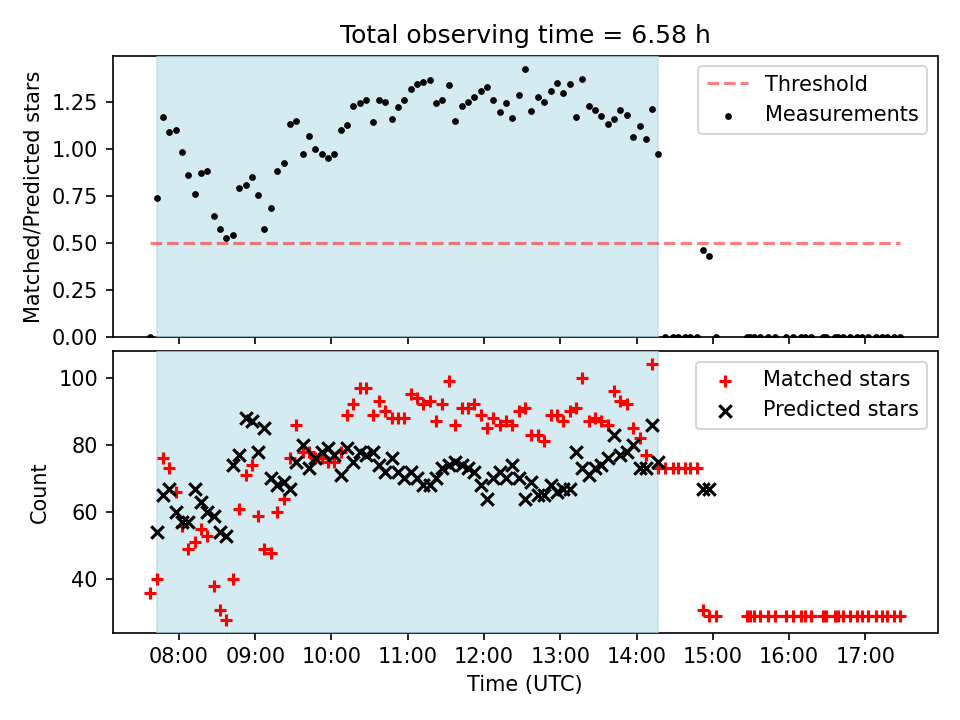 Total observing time = 6.58 h

Matched/Predicted stars

1.25
1.00
0.75
0.50
0.25
0.00

Threshold
Measurements

Count

100
80
60
40

Matched stars
Predicted stars

08:00 09:00 10:00 11:00 12:00 13:00 14:00 15:00 16:00 17:00

Time (UTC)